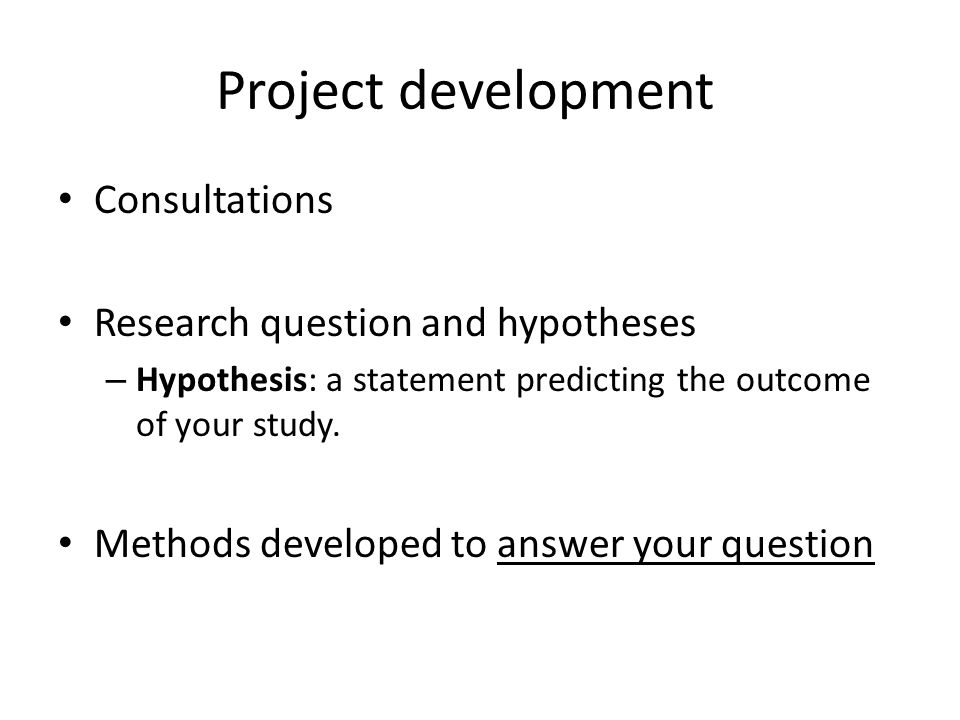 Project development

• Consultations

• Research question and hypotheses
– Hypothesis: a statement predicting the outcome of your study.

• Methods developed to answer your question